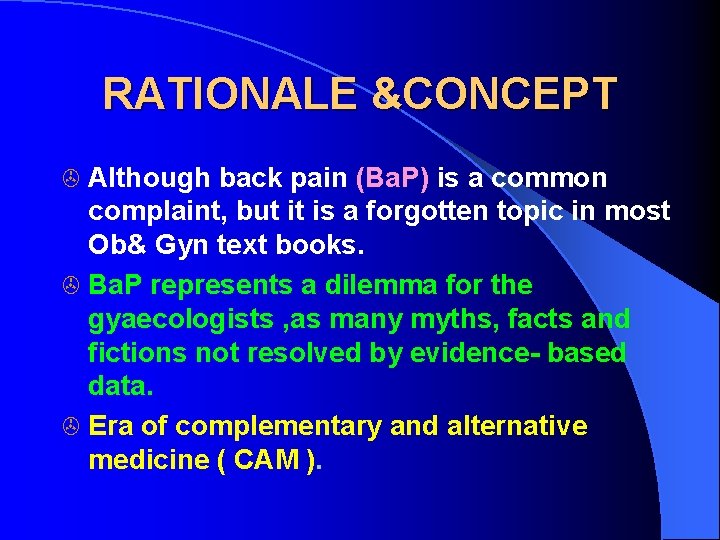 RATIONALE &CONCEPT

Although back pain (BaP) is a common complaint, but it is a forgotten topic in most Ob& Gyn text books.

BaP represents a dilemma for the gyaecologists ,as many myths, facts and fictions not resolved by evidence- based data.

Era of complementary and alternative medicine ( CAM ).